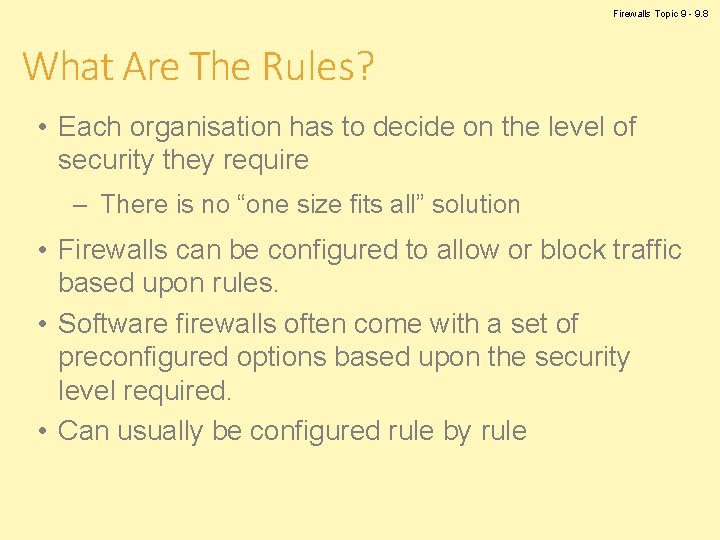 Firewalls Topic 9 - 9.8

What Are The Rules?

• Each organisation has to decide on the level of security they require

– There is no “one size fits all” solution

• Firewalls can be configured to allow or block traffic based upon rules.

• Software firewalls often come with a set of preconfigured options based upon the security level required.

• Can usually be configured rule by rule